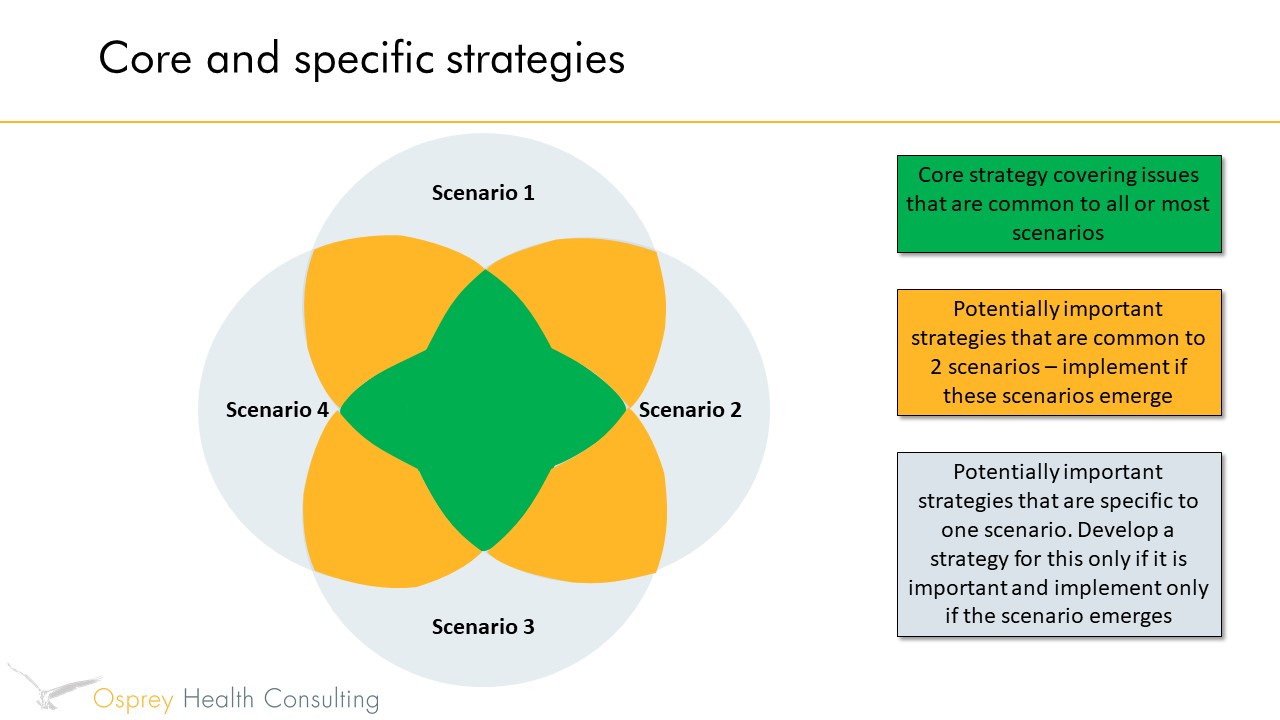 Core and specific strategies

Scenario 1

Scenario 4

Scenario 2

Scenario 3

Core strategy covering issues that are common to all or most scenarios

Potentially important strategies that are common to 2 scenarios – implement if these scenarios emerge

Potentially important strategies that are specific to one scenario. Develop a strategy for this only if it is important and implement only if the scenario emerges

Osprey Health Consulting